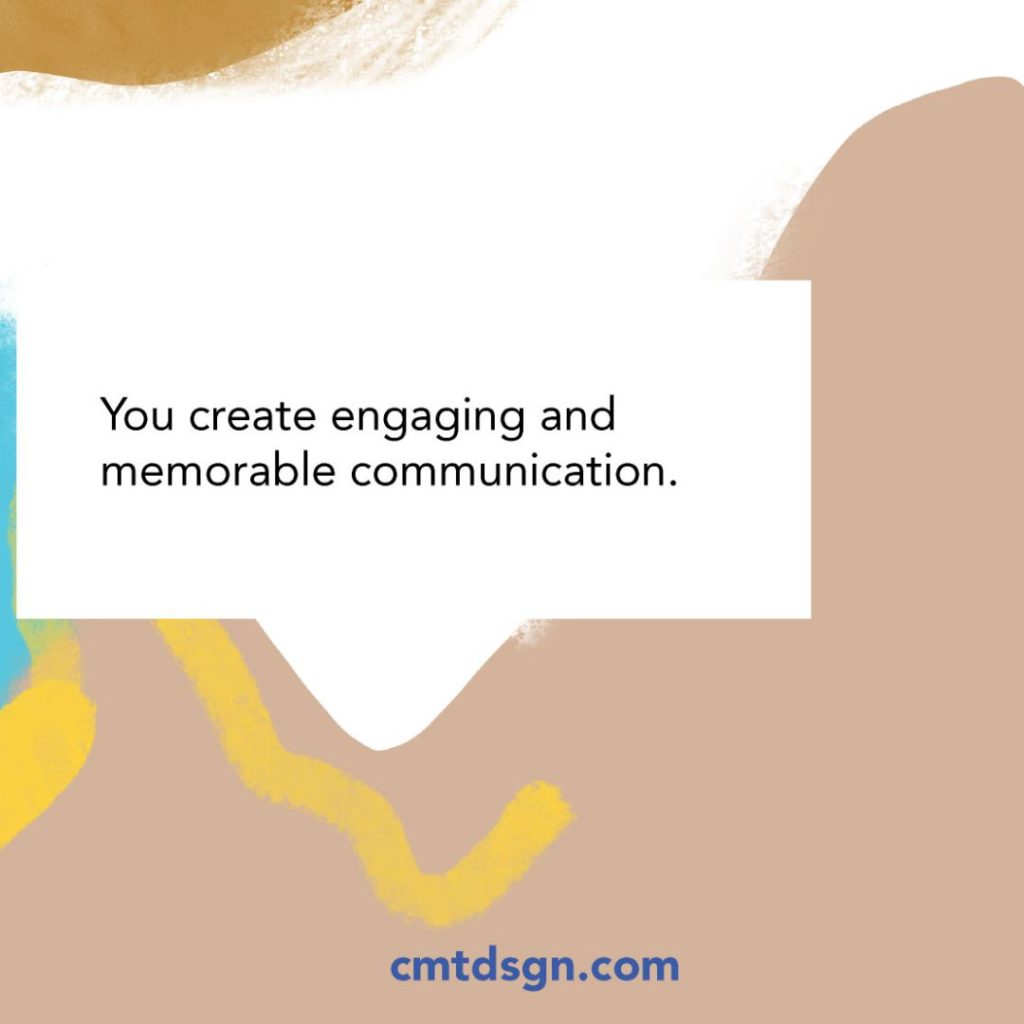 You create engaging and memorable communication.

cmtdsgn.com